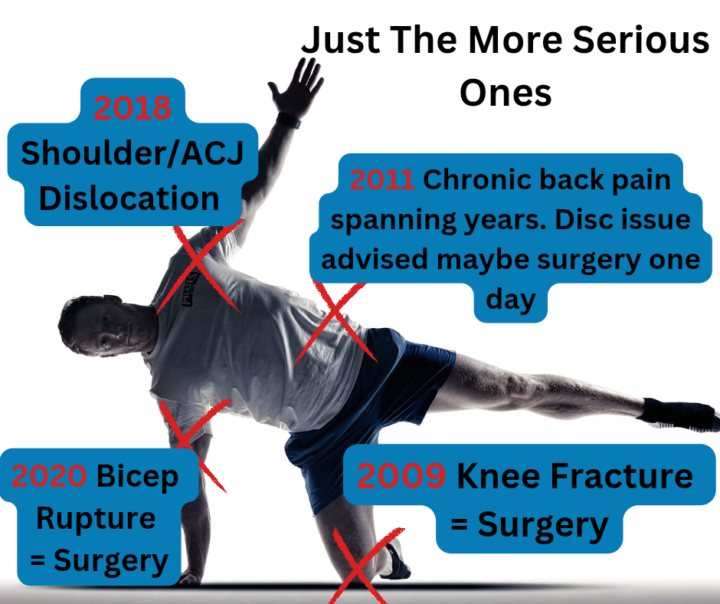 Just The More Serious Ones

2018 Shoulder/ACJ Dislocation

2011 Chronic back pain spanning years. Disc issue advised maybe surgery one day

2020 Bicep Rupture = Surgery

2009 Knee Fracture = Surgery